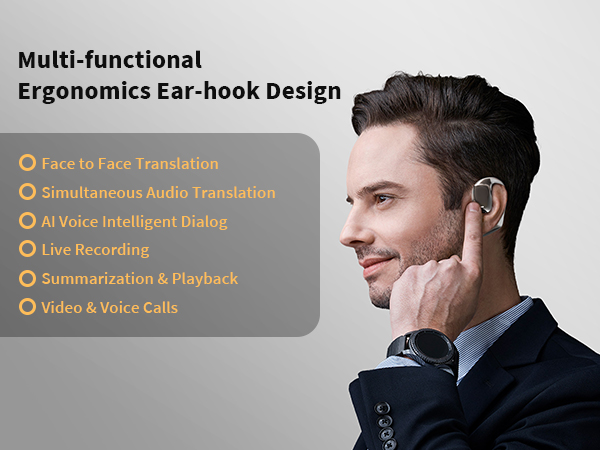 Multi-functional
Ergonomics Ear-hook Design

Face to Face Translation
Simultaneous Audio Translation
AI Voice Intelligent Dialog
Live Recording
Summarization & Playback
Video & Voice Calls